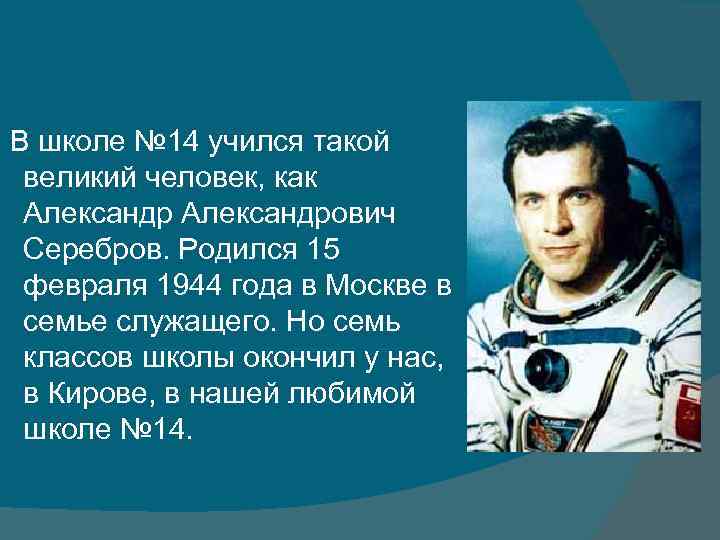 В школе №14 учился такой великий человек, как Александр Александрович Серебров. Родился 15 февраля 1944 года в Москве в семье служащего. Но семь классов школы окончил у нас, в Кирове, в нашей любимой школе №14.